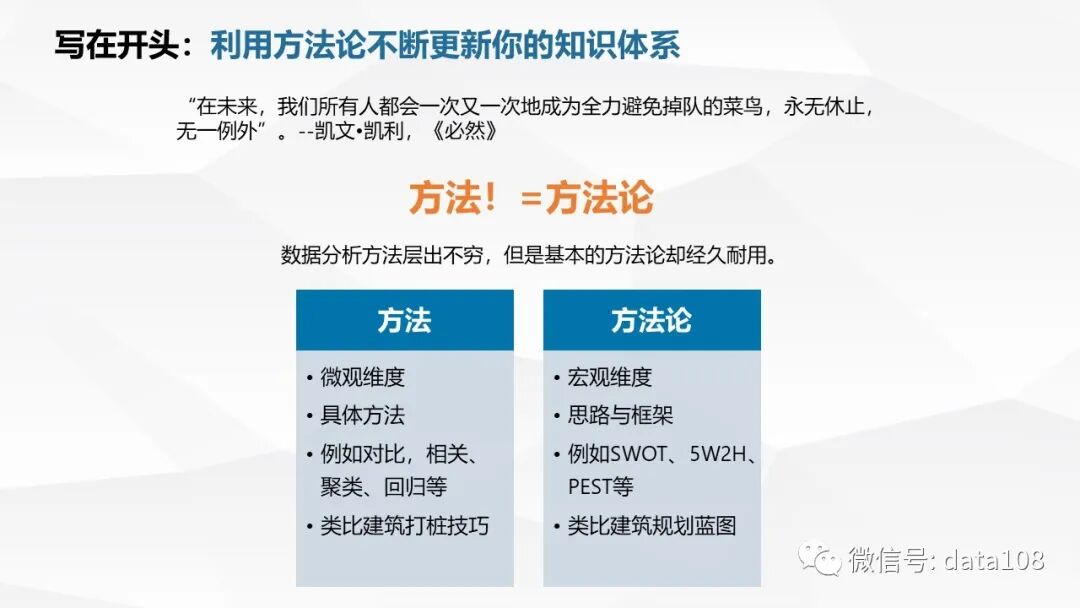 写在开头：利用方法论不断更新你的知识体系

“在未来，我们所有人都会一次又一次地成为全力避免掉队的菜鸟，永无休止，无一例外”。--凯文•凯利，《必然》

方法！=方法论

数据分析方法层出不穷，但是基本的方法论却经久耐用。

方法

• 微观维度
• 具体方法
• 例如对比，相关、聚类、回归等
• 类比建筑打桩技巧

方法论

• 宏观维度
• 思路与框架
• 例如SWOT、5W2H、PEST等
• 类比建筑规划蓝图

微信号: data108